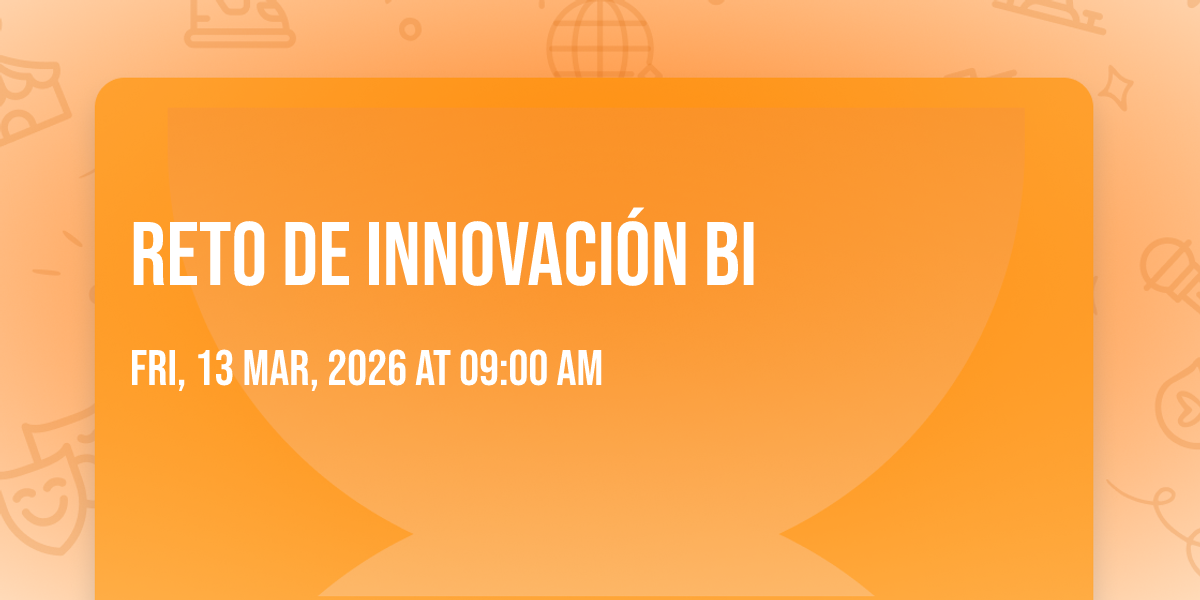 RETO DE INNOVACIÓN BI

FRI, 13 MAR, 2026 AT 09:00 AM